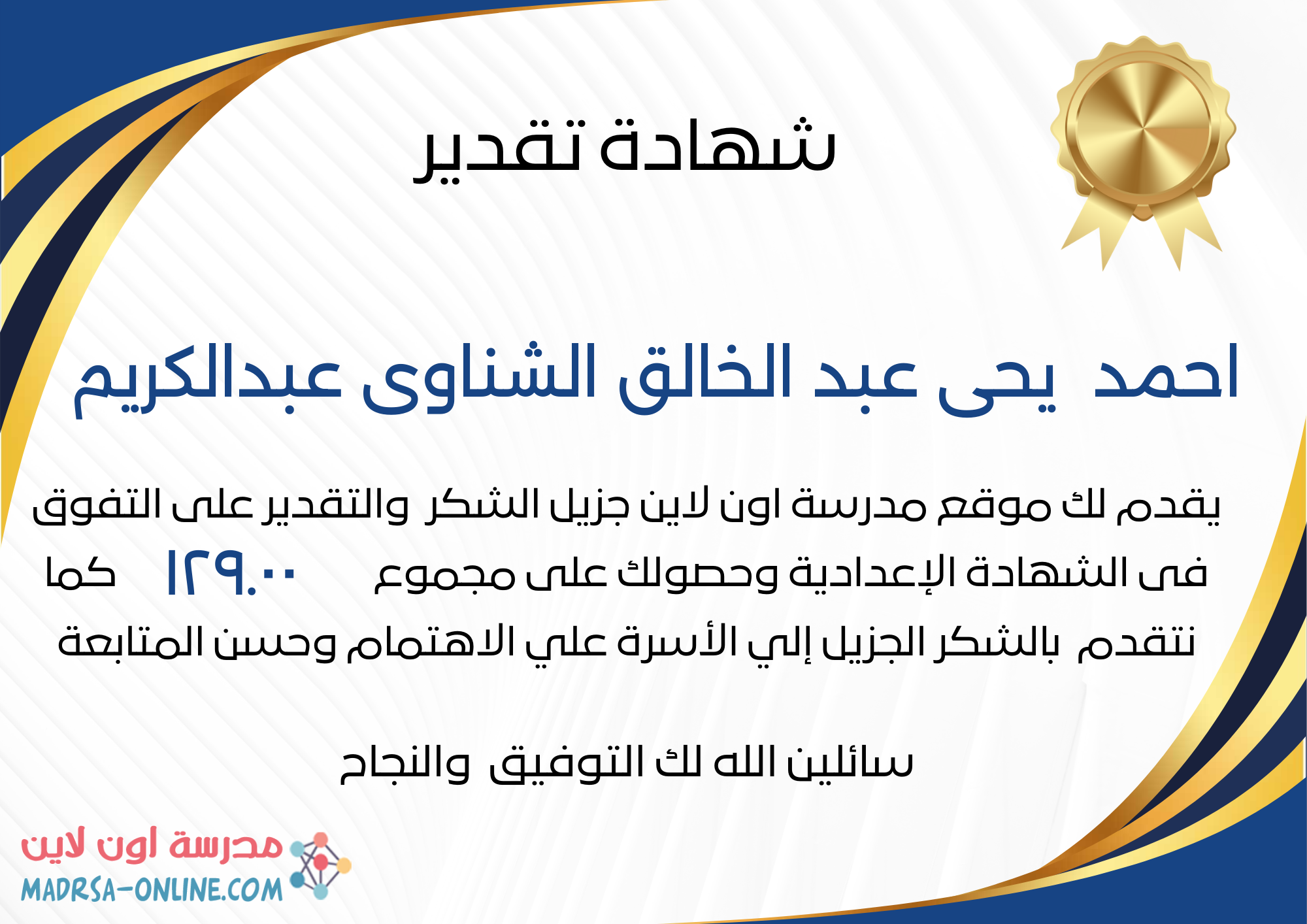 شهادة تقدير

احمد يحى عبد الخالق الشناوى عبدالكريم

يقدم لك موقع مدرسة اون لاين جزيل الشكر والتقدير على التفوق فى الشهادة الإعدادية وحصولك على مجموع ١٢٩.٠٠ كما نتقدم بالشكر الجزيل إلي الأسرة علي الاهتمام وحسن المتابعة

سائلين الله لك التوفيق والنجاح

مدرسة اون لاين
MADRSA-ONLINE.COM